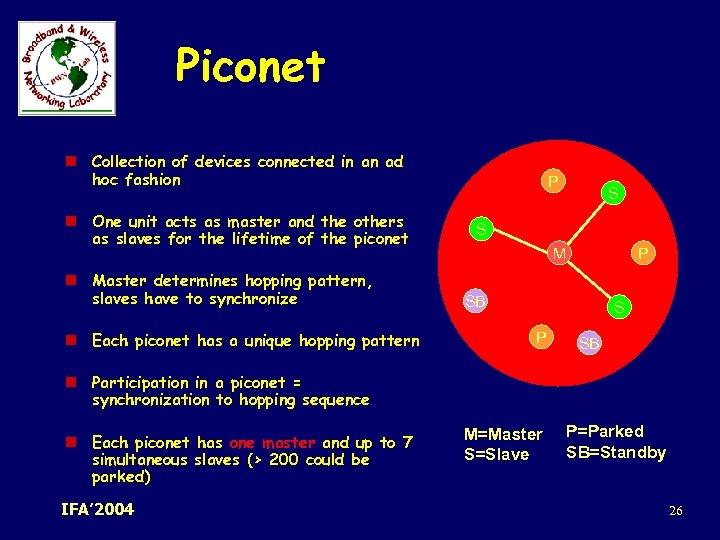 Broadband & Wireless Networking Laboratory
BWN Lab

Piconet

Collection of devices connected in an ad hoc fashion

One unit acts as master and the others as slaves for the lifetime of the piconet

Master determines hopping pattern, slaves have to synchronize

Each piconet has a unique hopping pattern

Participation in a piconet = synchronization to hopping sequence

Each piconet has one master and up to 7 simultaneous slaves (> 200 could be parked)

P
S
S
M
P
SB
S
P
SB

M=Master
S=Slave

P=Parked
SB=Standby

IFA'2004

26